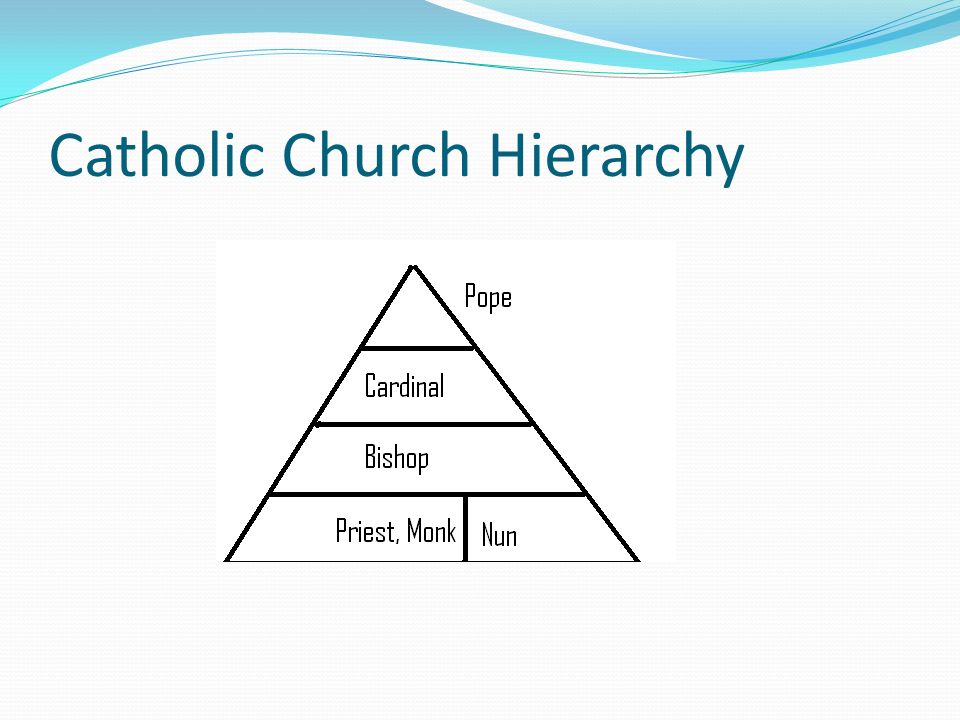 Catholic Church Hierarchy

Pope

Cardinal

Bishop

Priest, Monk

Nun